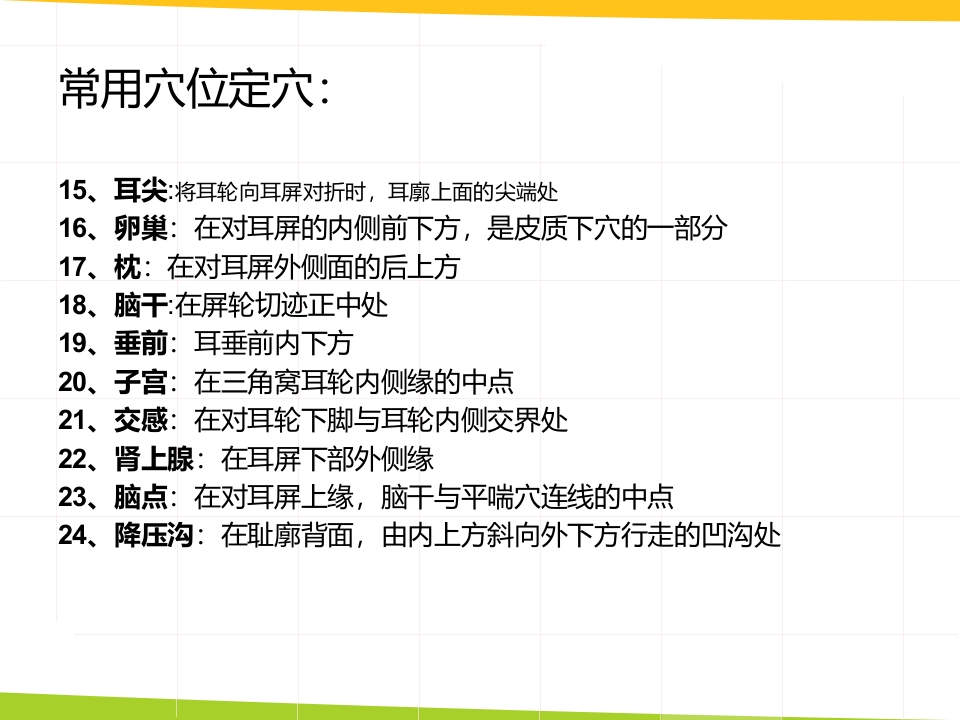 常用穴位定穴：

15、耳尖:将耳轮向耳屏对折时，耳廓上面的尖端处
16、卵巢：在对耳屏的内侧前下方，是皮质下穴的一部分
17、枕：在对耳屏外侧面的后上方
18、脑干:在屏轮切迹正中处
19、垂前：耳垂前内下方
20、子宫：在三角窝耳轮内侧缘的中点
21、交感：在对耳轮下脚与耳轮内侧交界处
22、肾上腺：在耳屏下部外侧缘
23、脑点：在对耳屏上缘，脑干与平喘穴连线的中点
24、降压沟：在耻廓背面，由内上方斜向外下方行走的凹沟处